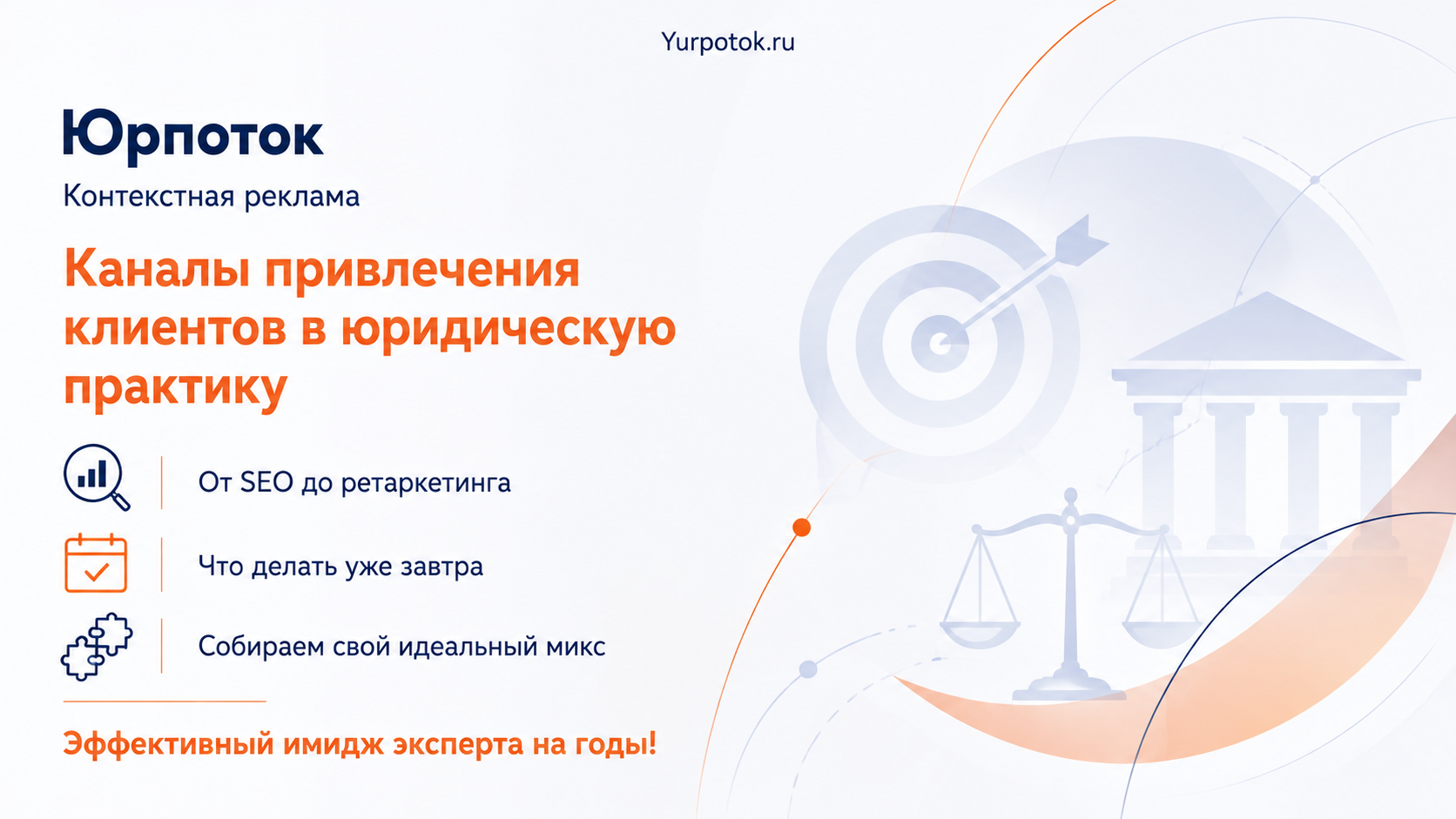 Yurpotok.ru

Юрпоток

Контекстная реклама

Каналы привлечения клиентов в юридическую практику

От SEO до ретаркетинга

Что делать уже завтра

Собираем свой идеальный микс

Эффективный имидж эксперта на годы!